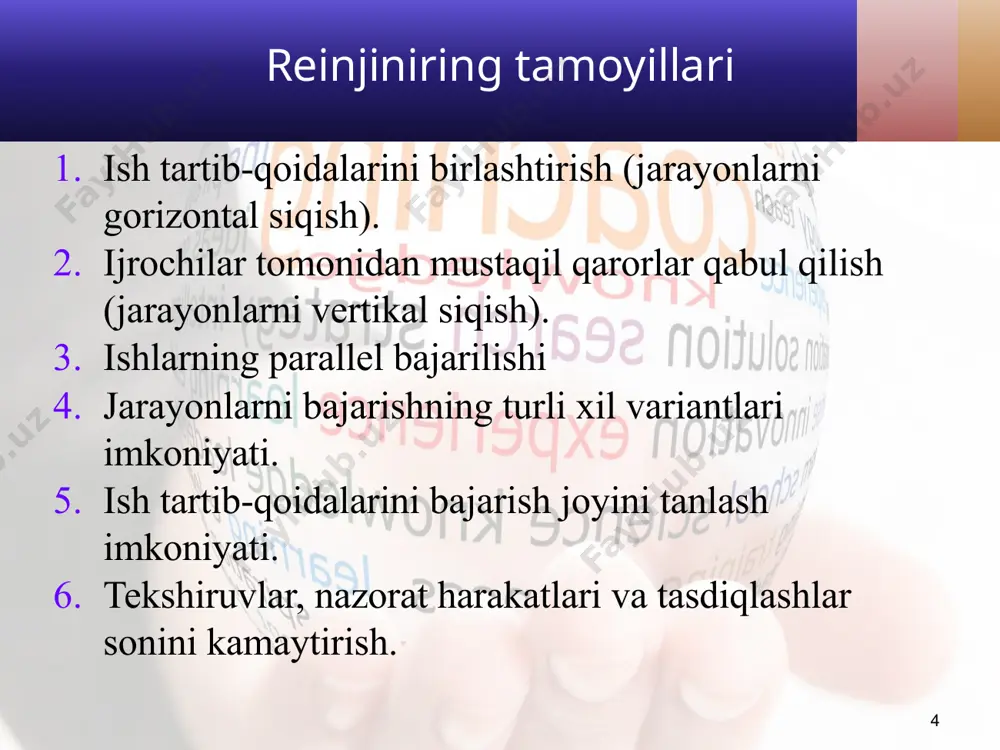 Reinjiniring tamoyillari

1. Ish tartib-qoidalarini birlashtirish (jarayonlarni gorizontal siqish).
2. Ijrochilar tomonidan mustaqil qarorlar qabul qilish (jarayonlarni vertikal siqish).
3. Ishlarning parallel bajarilishi
4. Jarayonlarni bajarishning turli xil variantlari imkoniyati.
5. Ish tartib-qoidalarini bajarish joyini tanlash imkoniyati.
6. Tekshiruvlar, nazorat harakatlari va tasdiqlashlar sonini kamaytirish.

4